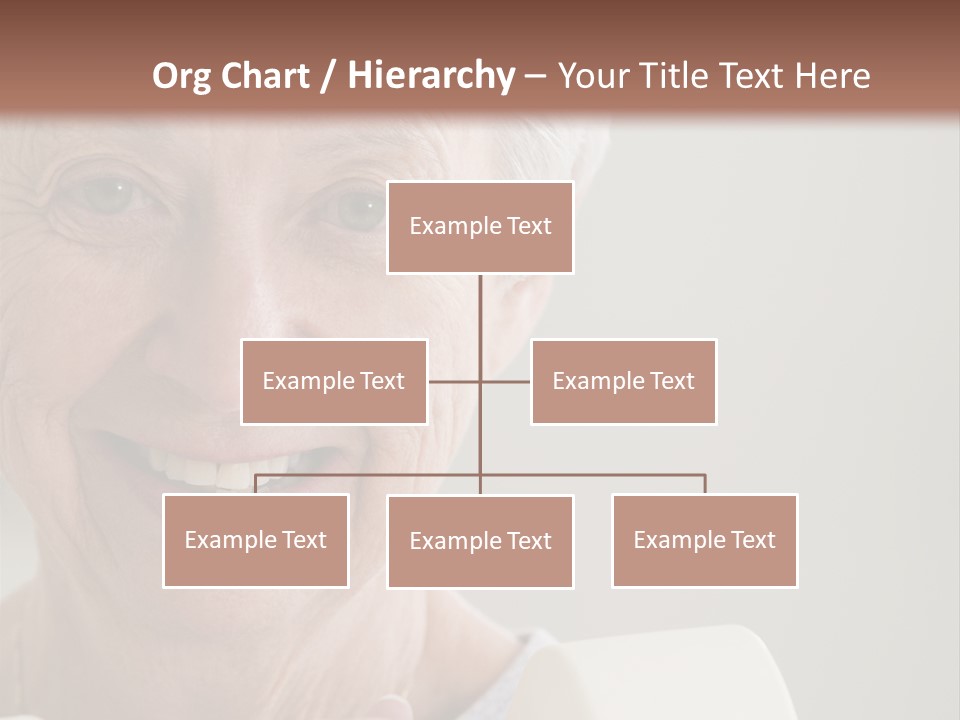 Org Chart / Hierarchy – Your Title Text Here

Example Text

Example Text

Example Text

Example Text

Example Text

Example Text